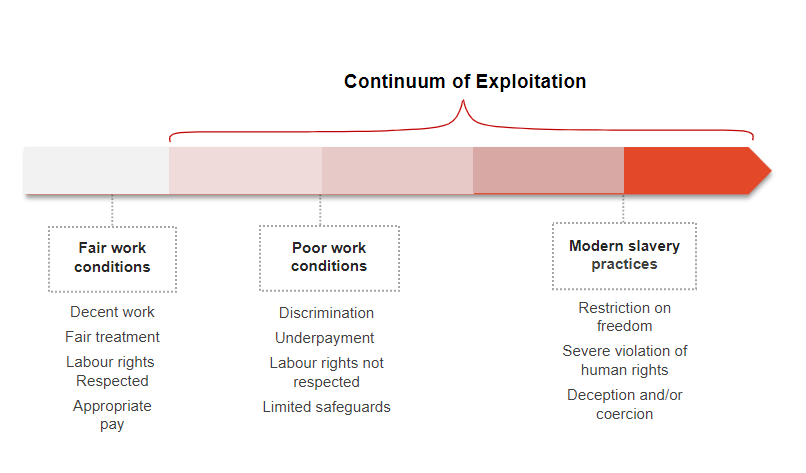 Continuum of Exploitation

Fair work conditions

Decent work

Fair treatment

Labour rights Respected

Appropriate pay

Poor work conditions

Discrimination

Underpayment

Labour rights not respected

Limited safeguards

Modern slavery practices

Restriction on freedom

Severe violation of human rights

Deception and/or coercion